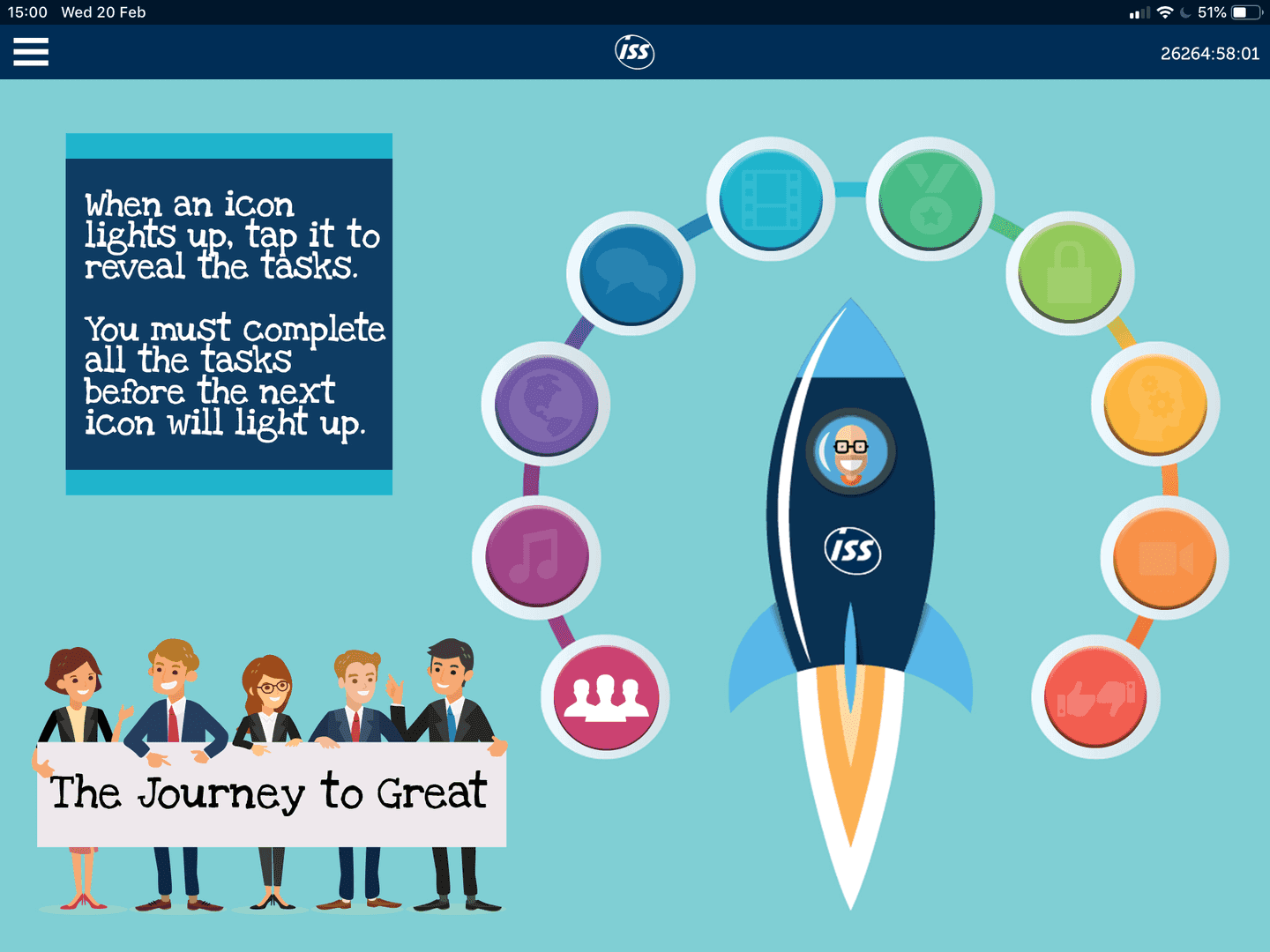 15:00 Wed 20 Feb

51%

ISS

26264:58:01

When an icon lights up, tap it to reveal the tasks.

You must complete all the tasks before the next icon will light up.

ISS

The Journey to Great